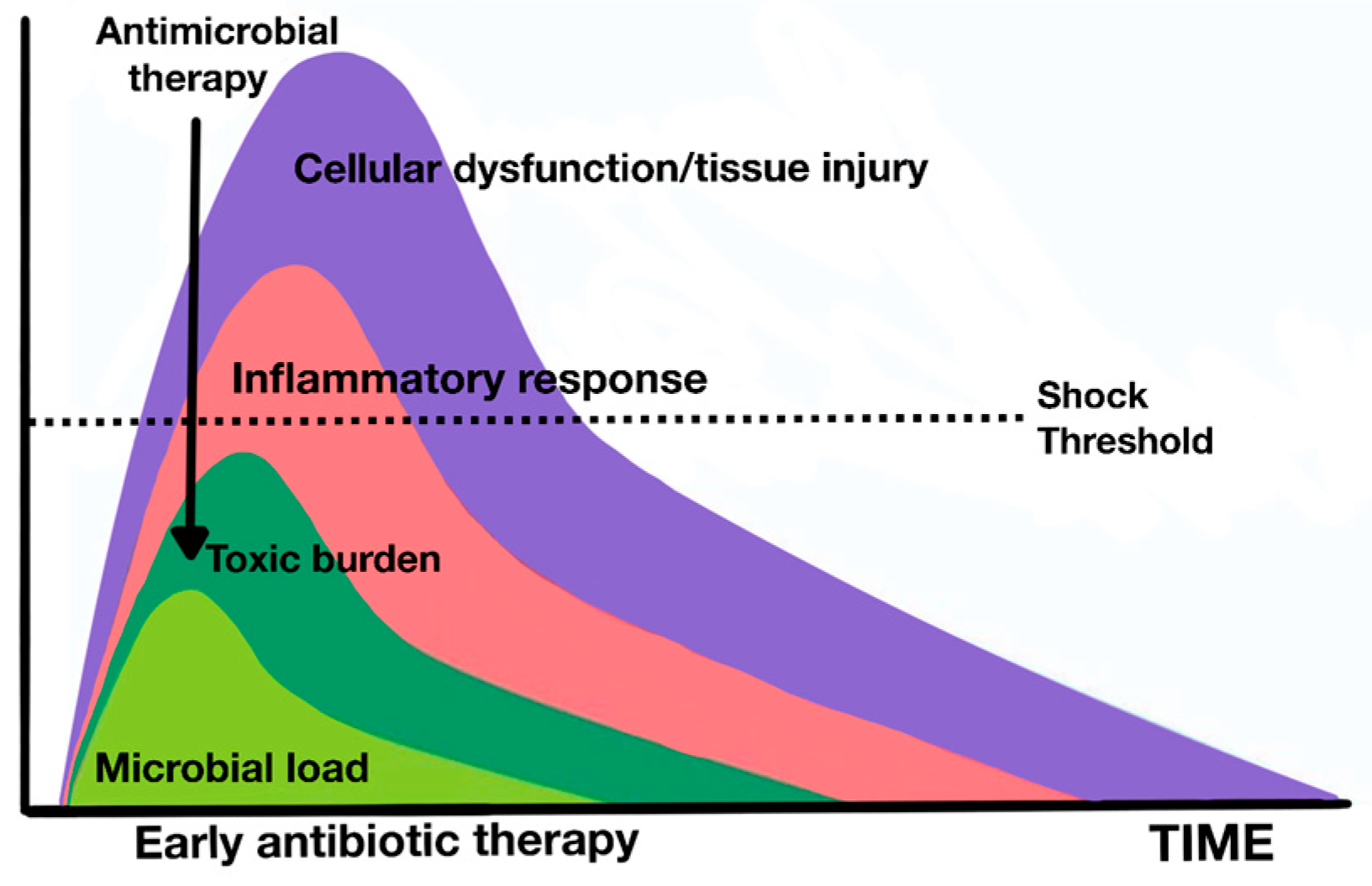 Antimicrobial therapy

Cellular dysfunction/tissue injury

Inflammatory response

Shock Threshold

Toxic burden

Microbial load

Early antibiotic therapy

TIME